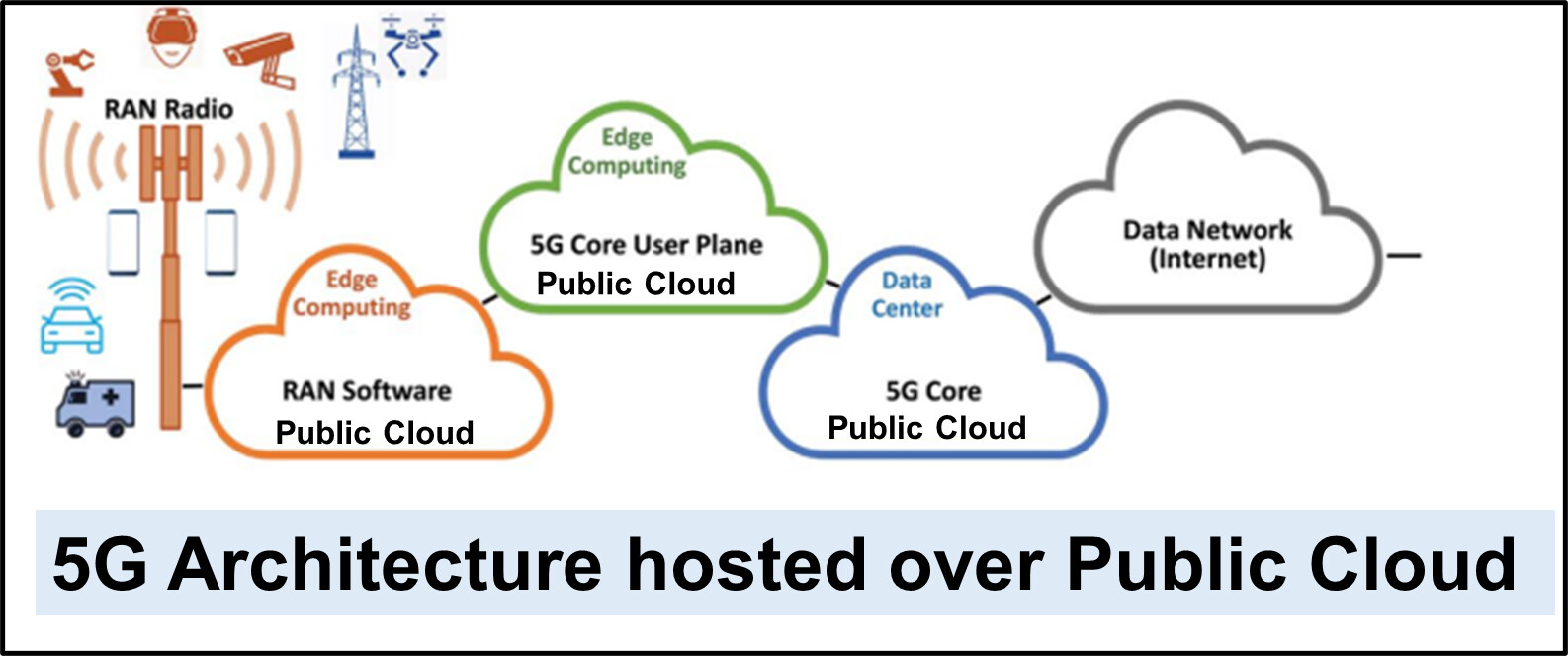 RAN Radio

Edge Computing

RAN Software
Public Cloud

Edge Computing

5G Core User Plane
Public Cloud

Data Center

5G Core
Public Cloud

Data Network
(Internet)

5G Architecture hosted over Public Cloud